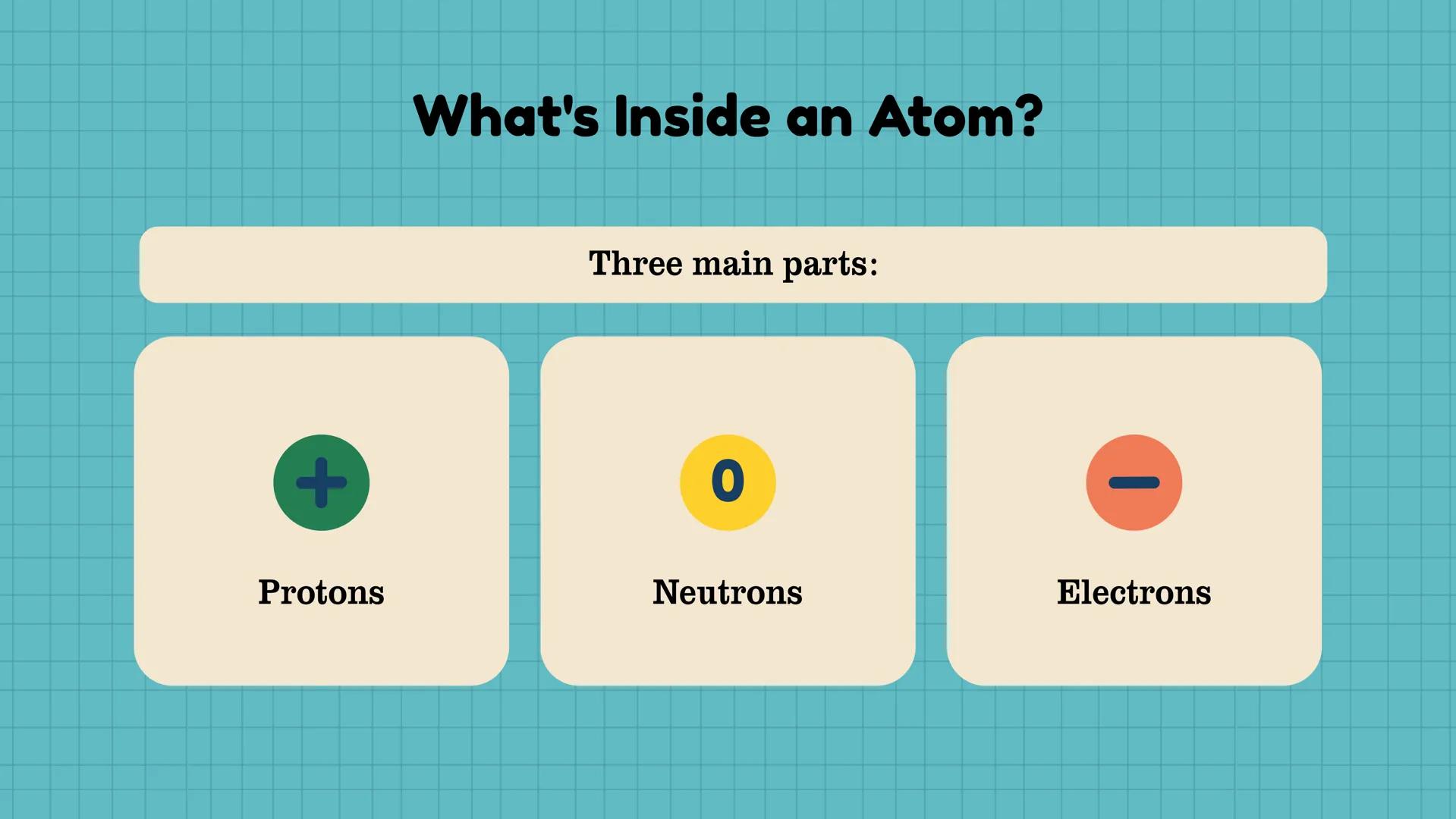 What's Inside an Atom?

Three main parts:

+

Protons

0

Neutrons

−

Electrons